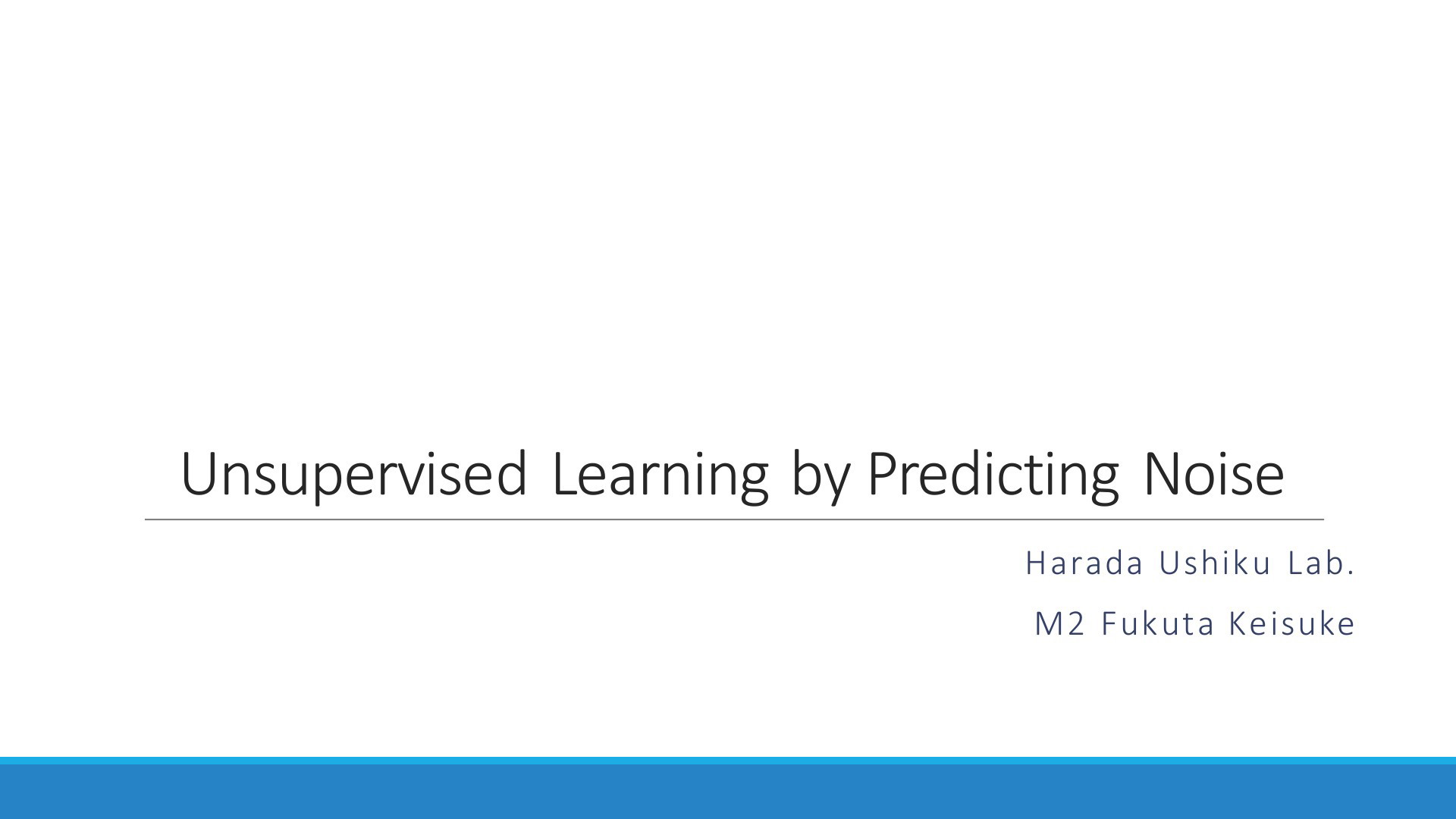 Unsupervised Learning by Predicting Noise

Harada Ushiku Lab.

M2 Fukuta Keisuke